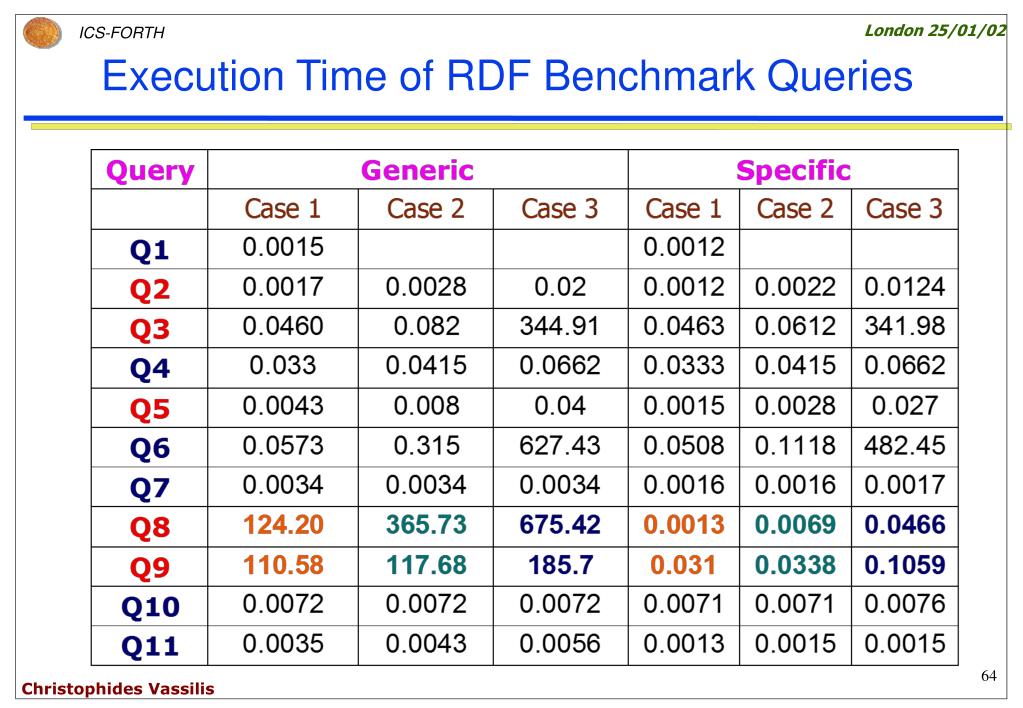 ICS-FORTH

London 25/01/02

Execution Time of RDF Benchmark Queries

| Query | Generic | | | Specific | | |
|---|---|---|---|---|---|---|
| | Case 1 | Case 2 | Case 3 | Case 1 | Case 2 | Case 3 |
| Q1 | 0.0015 | | | 0.0012 | | |
| Q2 | 0.0017 | 0.0028 | 0.02 | 0.0012 | 0.0022 | 0.0124 |
| Q3 | 0.0460 | 0.082 | 344.91 | 0.0463 | 0.0612 | 341.98 |
| Q4 | 0.033 | 0.0415 | 0.0662 | 0.0333 | 0.0415 | 0.0662 |
| Q5 | 0.0043 | 0.008 | 0.04 | 0.0015 | 0.0028 | 0.027 |
| Q6 | 0.0573 | 0.315 | 627.43 | 0.0508 | 0.1118 | 482.45 |
| Q7 | 0.0034 | 0.0034 | 0.0034 | 0.0016 | 0.0016 | 0.0017 |
| Q8 | 124.20 | 365.73 | 675.42 | 0.0013 | 0.0069 | 0.0466 |
| Q9 | 110.58 | 117.68 | 185.7 | 0.031 | 0.0338 | 0.1059 |
| Q10 | 0.0072 | 0.0072 | 0.0072 | 0.0071 | 0.0071 | 0.0076 |
| Q11 | 0.0035 | 0.0043 | 0.0056 | 0.0013 | 0.0015 | 0.0015 |

Christophides Vassilis

64